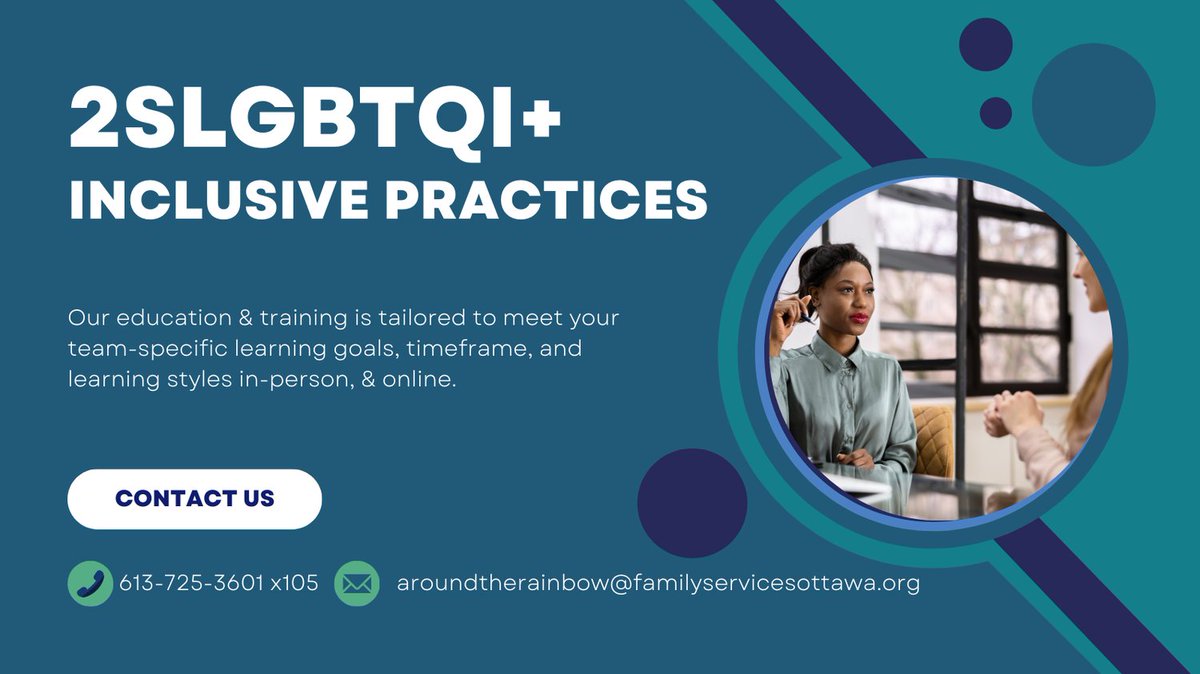 2SLGBTQI+
INCLUSIVE PRACTICES

Our education & training is tailored to meet your team-specific learning goals, timeframe, and learning styles in-person, & online.

CONTACT US

613-725-3601 x105 aroundtherainbow@familyservicesottawa.org